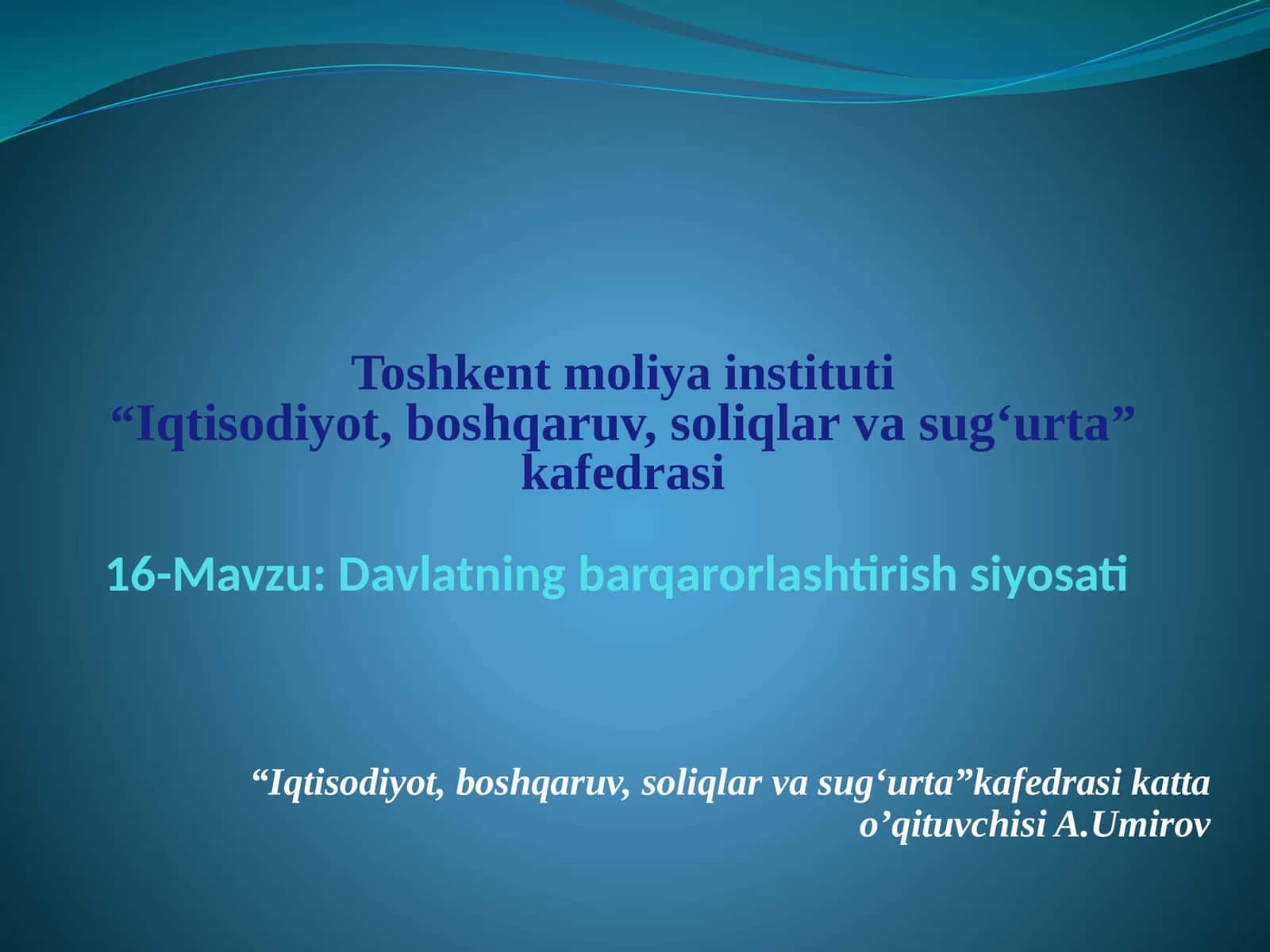 Toshkent moliya instituti
“Iqtisodiyot, boshqaruv, soliqlar va sug‘urta” kafedrasi

16-Mavzu: Davlatning barqarorlashtirish siyosati

“Iqtisodiyot, boshqaruv, soliqlar va sug‘urta”kafedrasi katta o’qituvchisi A.Umirov